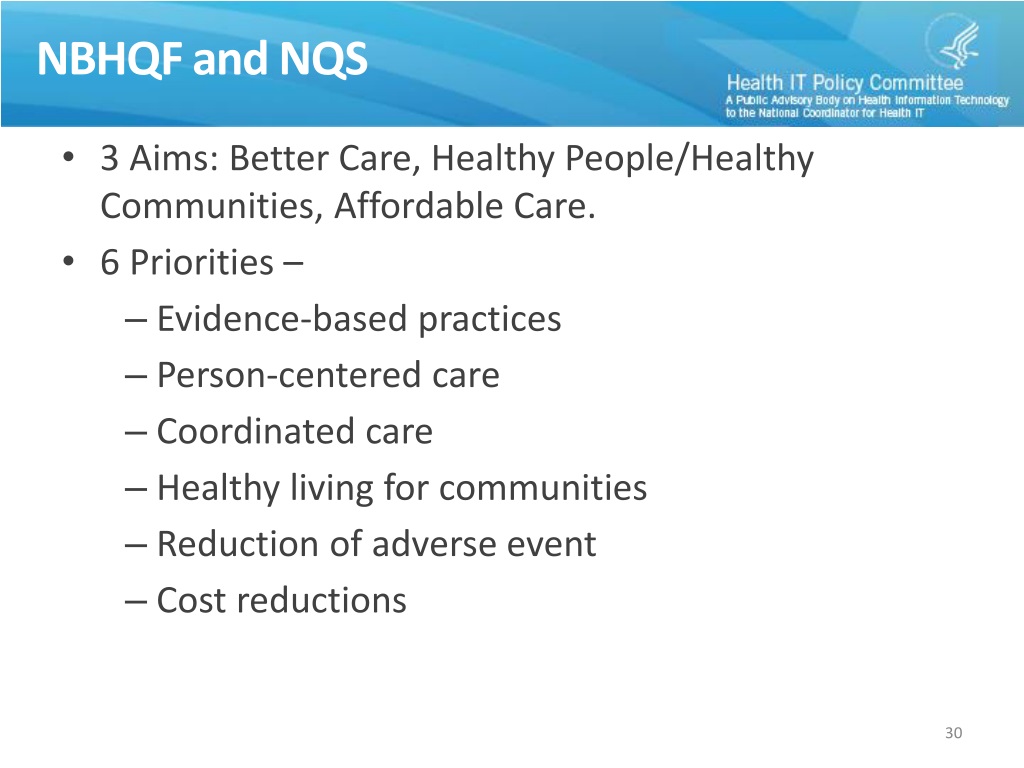 NBHQF and NQS

Health IT Policy Committee
A Public Advisory Body on Health Information Technology to the National Coordinator for Health IT

• 3 Aims: Better Care, Healthy People/Healthy Communities, Affordable Care.
• 6 Priorities –
– Evidence-based practices
– Person-centered care
– Coordinated care
– Healthy living for communities
– Reduction of adverse event
– Cost reductions

30